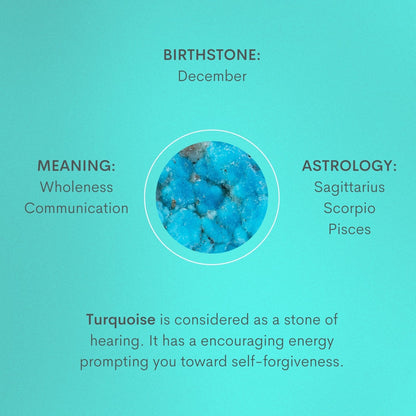 BIRTHSTONE:
December

MEANING:
Wholeness
Communication

ASTROLOGY:
Sagittarius
Scorpio
Pisces

Turquoise is considered as a stone of hearing. It has a encouraging energy prompting you toward self-forgiveness.